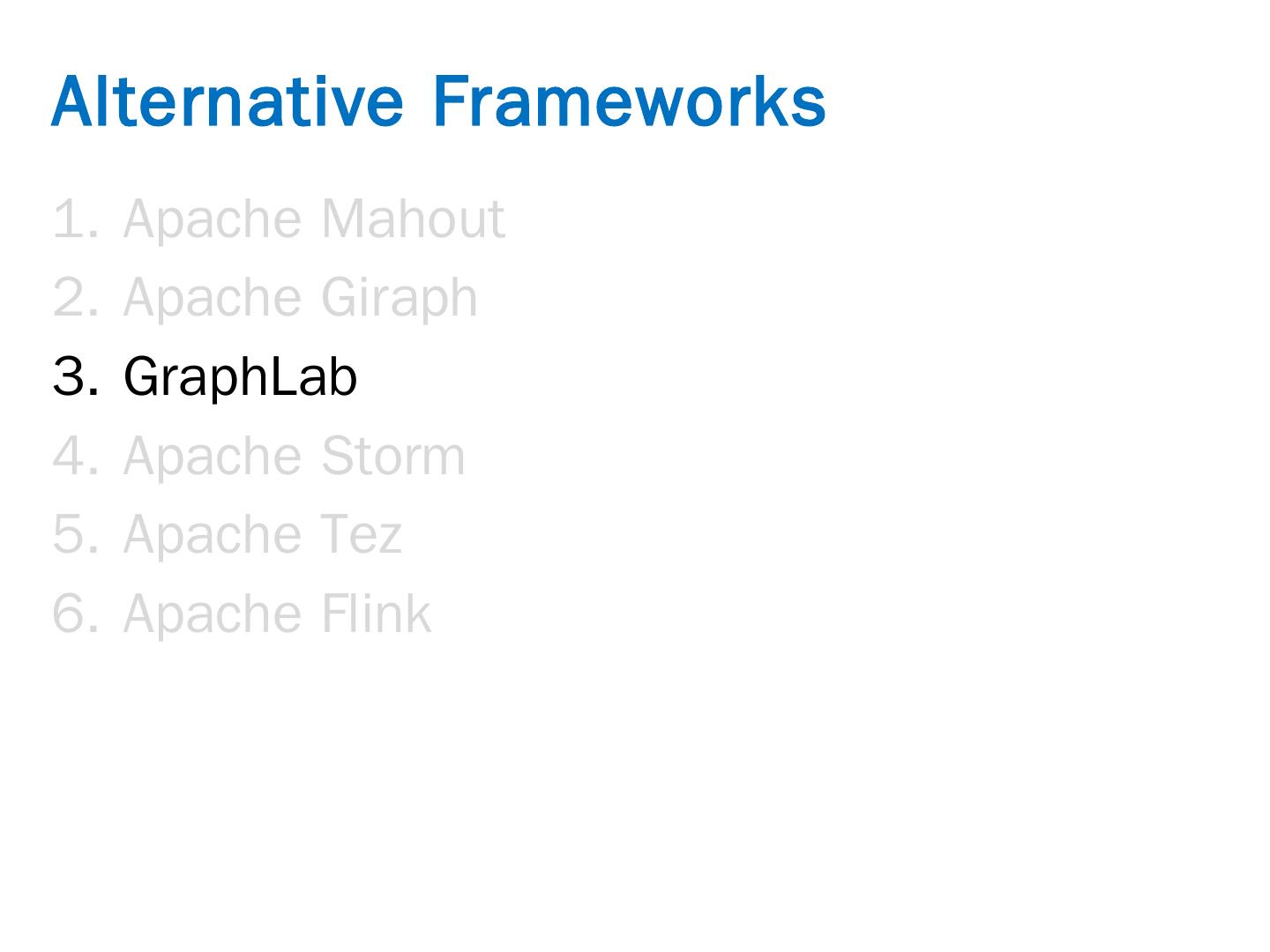 Alternative Frameworks

1. Apache Mahout
2. Apache Giraph
3. GraphLab
4. Apache Storm
5. Apache Tez
6. Apache Flink